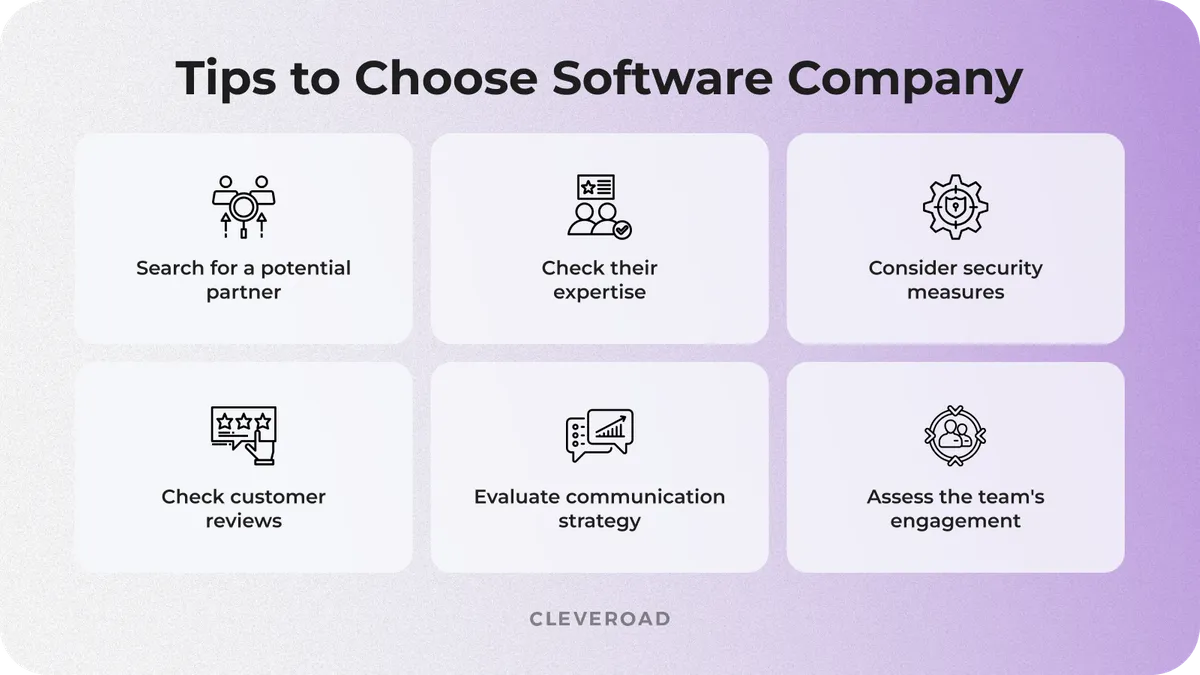 Tips to Choose Software Company

Search for a potential partner

Check their expertise

Consider security measures

Check customer reviews

Evaluate communication strategy

Assess the team's engagement

CLEVEROAD